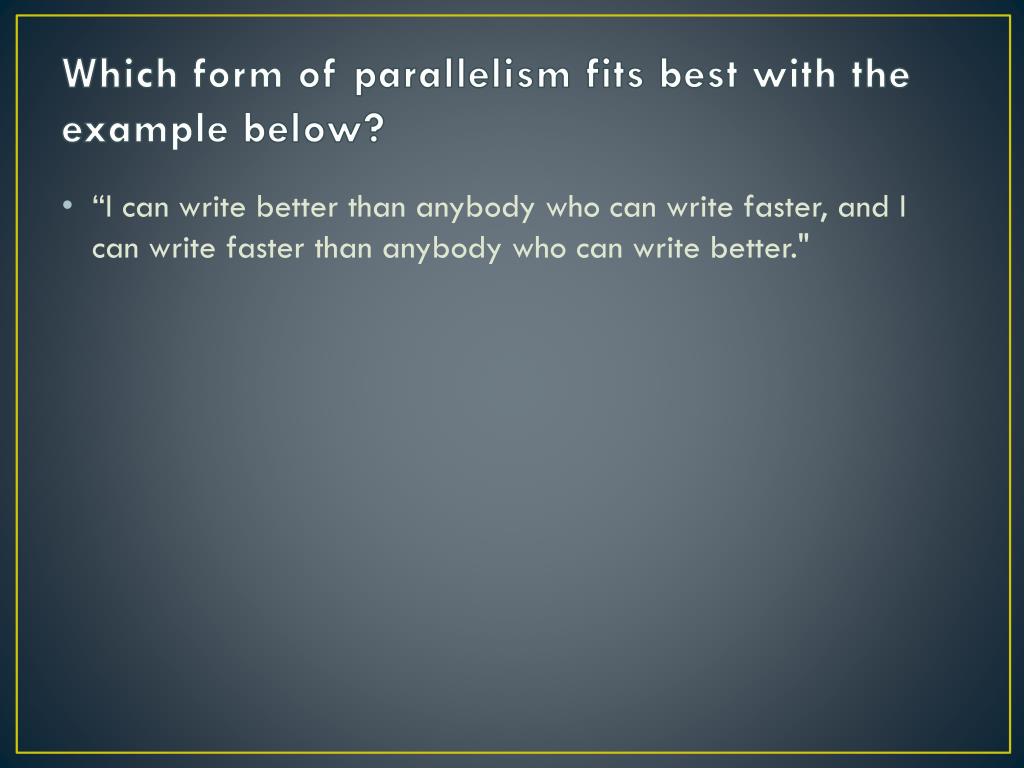 Which form of parallelism fits best with the example below?

• “I can write better than anybody who can write faster, and I can write faster than anybody who can write better."